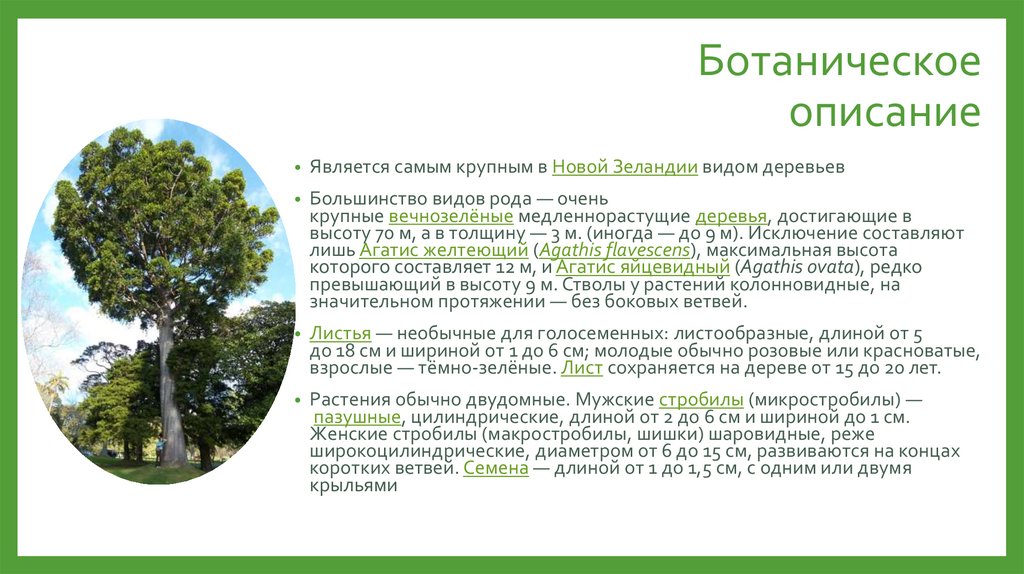 Ботаническое описание

• Является самым крупным в Новой Зеландии видом деревьев

• Большинство видов рода — очень крупные вечнозелёные медленнорастущие деревья, достигающие в высоту 70 м, а в толщину — 3 м. (иногда — до 9 м). Исключение составляют лишь Агатис желтеющий (Agathis flavescens), максимальная высота которого составляет 12 м, и Агатис яйцевидный (Agathis ovata), редко превышающий в высоту 9 м. Стволы у растений колонновидные, на значительном протяжении — без боковых ветвей.

• Листья — необычные для голосеменных: листообразные, длиной от 5 до 18 см и шириной от 1 до 6 см; молодые обычно розовые или красноватые, взрослые — тёмно-зелёные. Лист сохраняется на дереве от 15 до 20 лет.

• Растения обычно двудомные. Мужские стробилы (микростробилы) — пазушные, цилиндрические, длиной от 2 до 6 см и шириной до 1 см. Женские стробилы (макростробилы, шишки) шаровидные, реже широкоцилиндрические, диаметром от 6 до 15 см, развиваются на концах коротких ветвей. Семена — длиной от 1 до 1,5 см, с одним или двумя крыльями